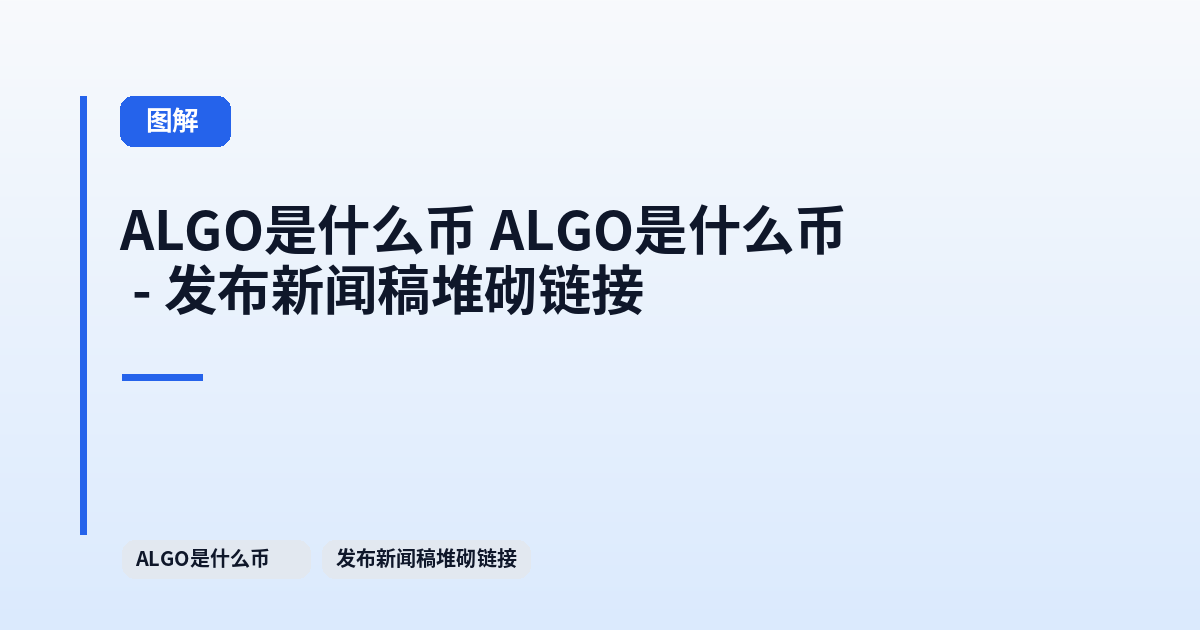 图解

ALGO是什么币 ALGO是什么币 - 发布新闻稿堆砌链接

ALGO是什么币

发布新闻稿堆砌链接